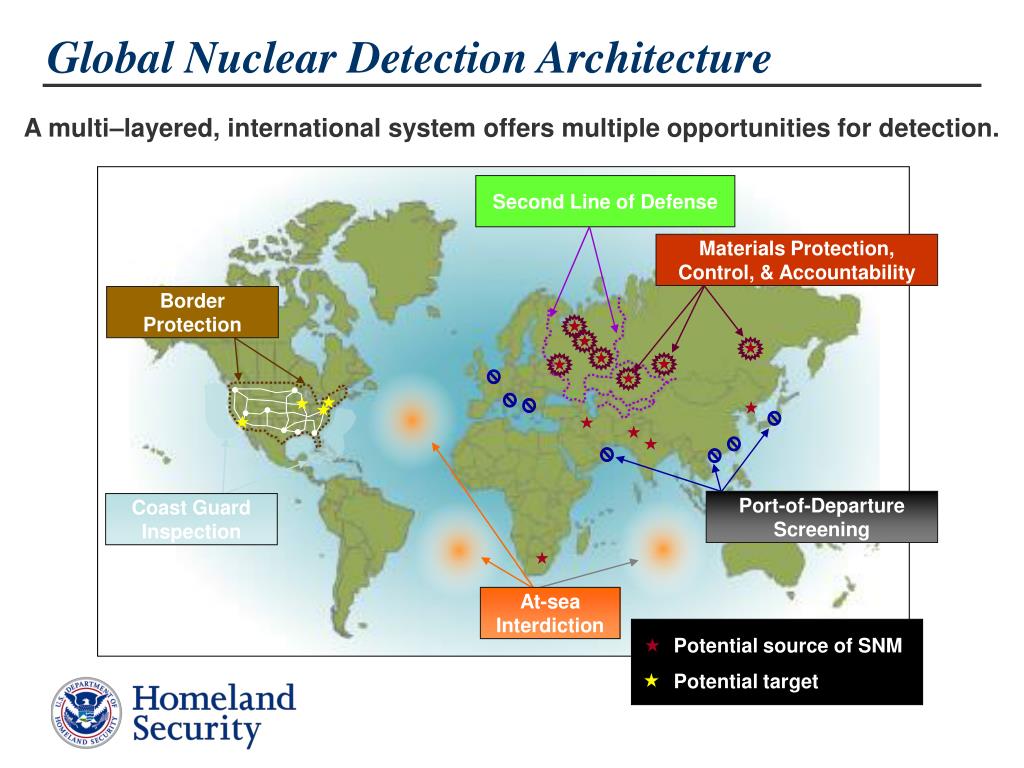 Global Nuclear Detection Architecture

A multi–layered, international system offers multiple opportunities for detection.

Second Line of Defense

Materials Protection, Control, & Accountability

Border Protection

Coast Guard Inspection

Port-of-Departure Screening

At-sea Interdiction

★ Potential source of SNM

★ Potential target

U.S. DEPARTMENT OF HOMELAND SECURITY

Homeland Security